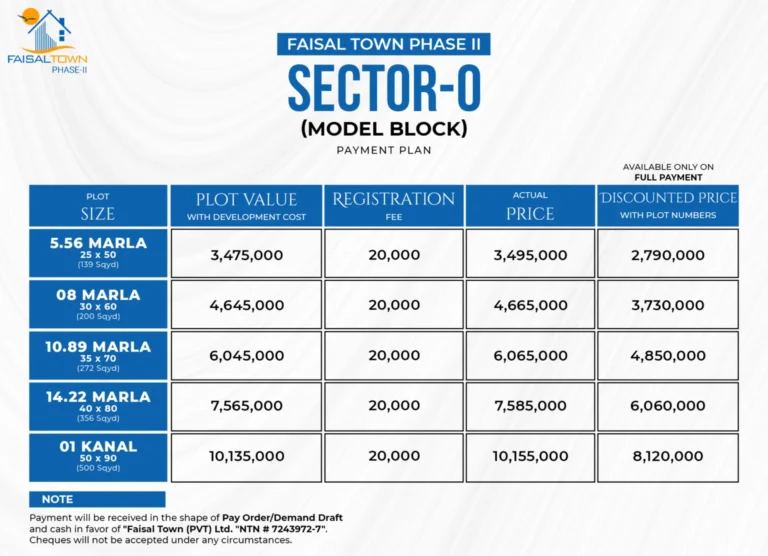 FAISALTOWN PHASE-II

FAISAL TOWN PHASE II

SECTOR-O

(MODEL BLOCK)

PAYMENT PLAN

AVAILABLE ONLY ON FULL PAYMENT

| PLOT SIZE | PLOT VALUE WITH DEVELOPMENT COST | REGISTRATION FEE | ACTUAL PRICE | DISCOUNTED PRICE WITH PLOT NUMBERS |
|---|---|---|---|---|
| 5.56 MARLA 25 x 50 (139 Sqyd) | 3,475,000 | 20,000 | 3,495,000 | 2,790,000 |
| 08 MARLA 30 x 60 (200 Sqyd) | 4,645,000 | 20,000 | 4,665,000 | 3,730,000 |
| 10.89 MARLA 35 x 70 (272 Sqyd) | 6,045,000 | 20,000 | 6,065,000 | 4,850,000 |
| 14.22 MARLA 40 x 80 (356 Sqyd) | 7,565,000 | 20,000 | 7,585,000 | 6,060,000 |
| 01 KANAL 50 x 90 (500 Sqyd) | 10,135,000 | 20,000 | 10,155,000 | 8,120,000 |

NOTE

Payment will be received in the shape of Pay Order/Demand Draft and cash in favor of "Faisal Town (PVT) Ltd. "NTN # 7243972-7". Cheques will not be accepted under any circumstances.